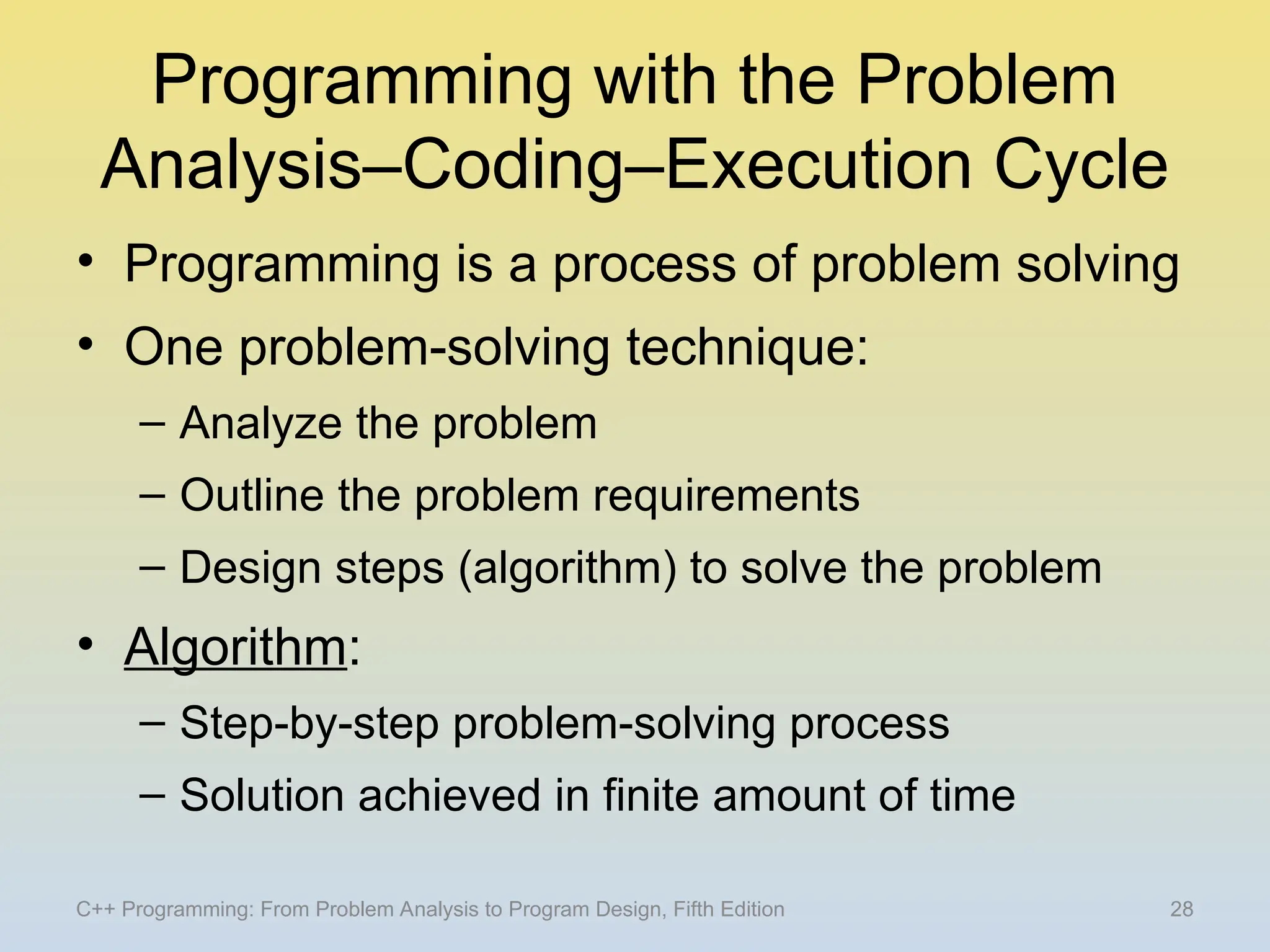 Programming with the Problem Analysis–Coding–Execution Cycle

• Programming is a process of problem solving
• One problem-solving technique:
– Analyze the problem
– Outline the problem requirements
– Design steps (algorithm) to solve the problem
• Algorithm:
– Step-by-step problem-solving process
– Solution achieved in finite amount of time

C++ Programming: From Problem Analysis to Program Design, Fifth Edition

28